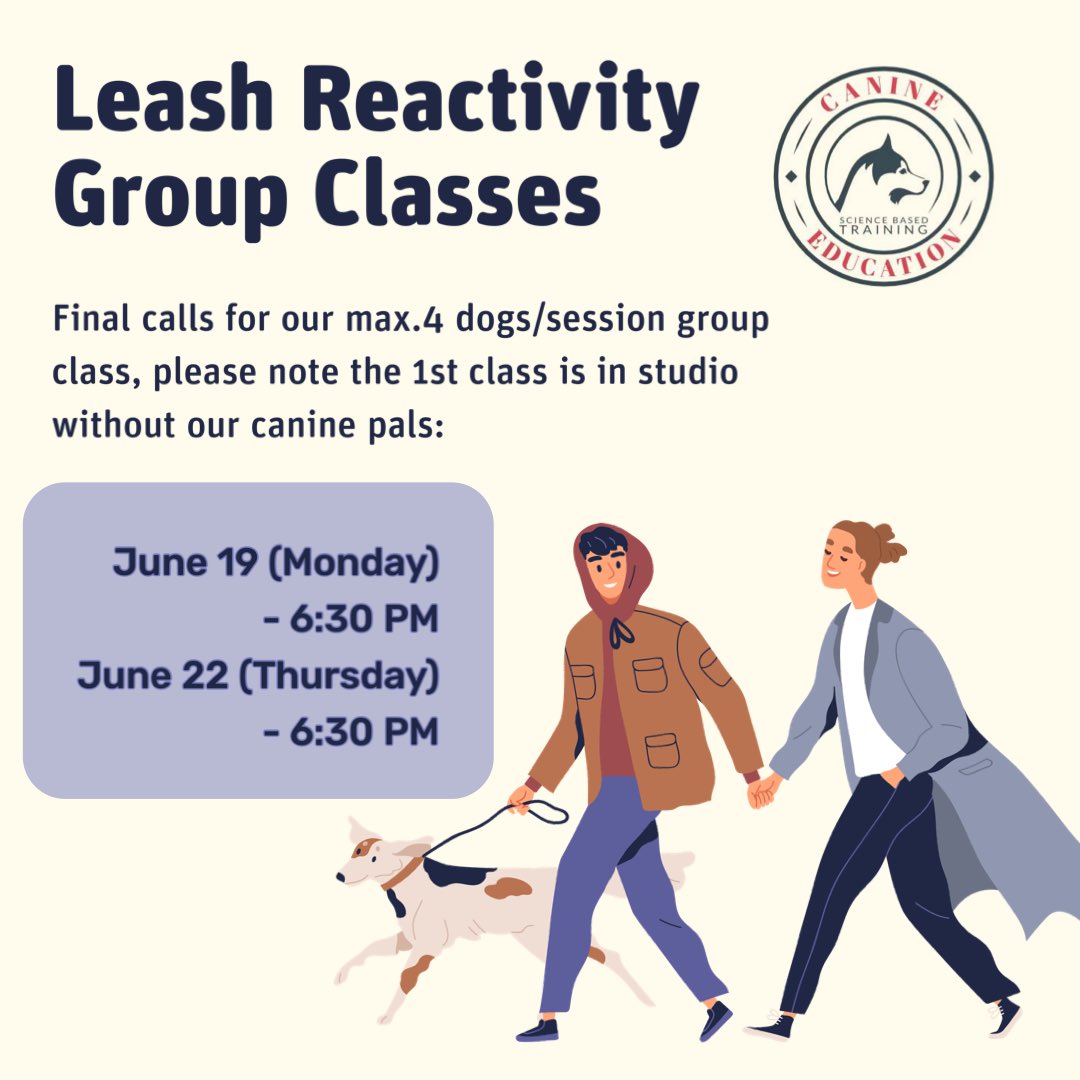 Leash Reactivity Group Classes

CANINE
SCIENCE BASED TRAINING
EDUCATION

Final calls for our max.4 dogs/session group class, please note the 1st class is in studio without our canine pals:

June 19 (Monday) - 6:30 PM
June 22 (Thursday) - 6:30 PM